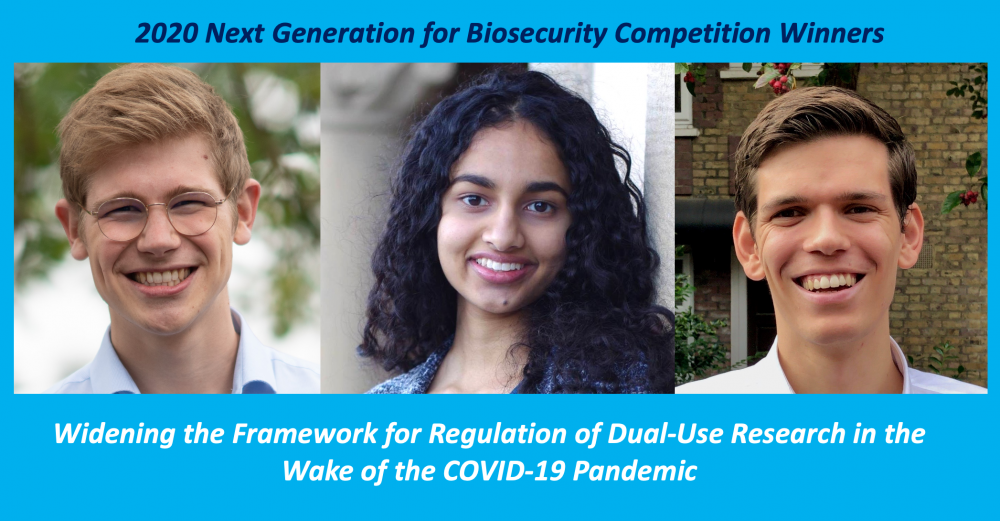 2020 Next Generation for Biosecurity Competition Winners

Widening the Framework for Regulation of Dual-Use Research in the Wake of the COVID-19 Pandemic